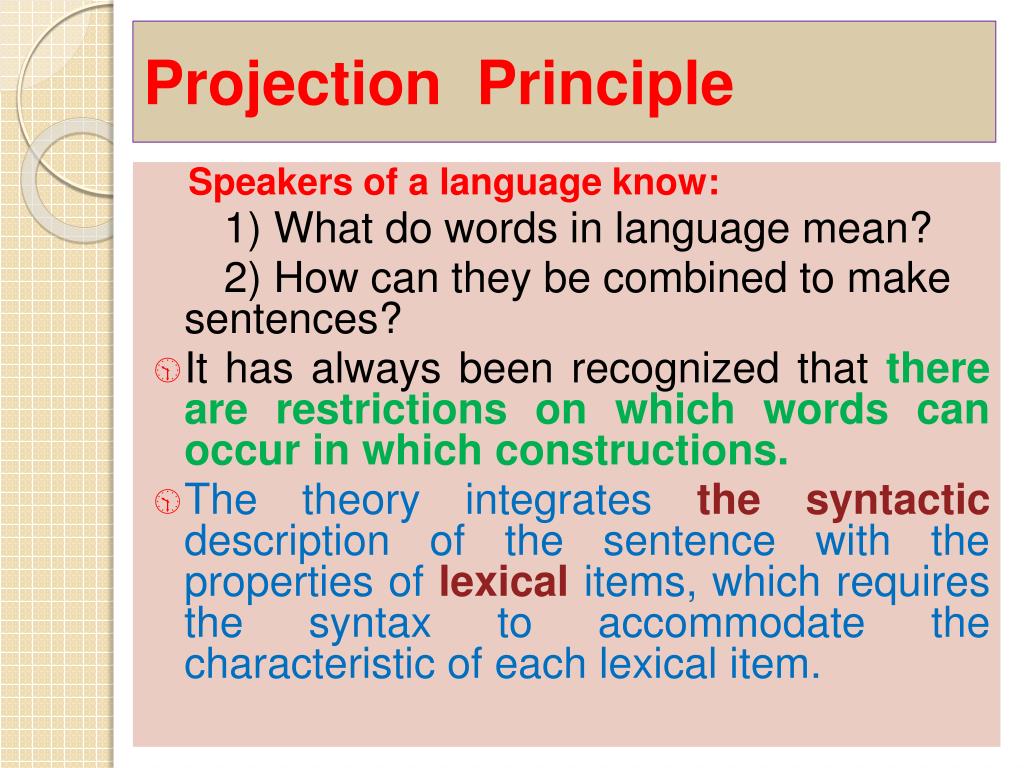 Projection Principle

Speakers of a language know:

1) What do words in language mean?

2) How can they be combined to make sentences?

It has always been recognized that there are restrictions on which words can occur in which constructions.

The theory integrates the syntactic description of the sentence with the properties of lexical items, which requires the syntax to accommodate the characteristic of each lexical item.